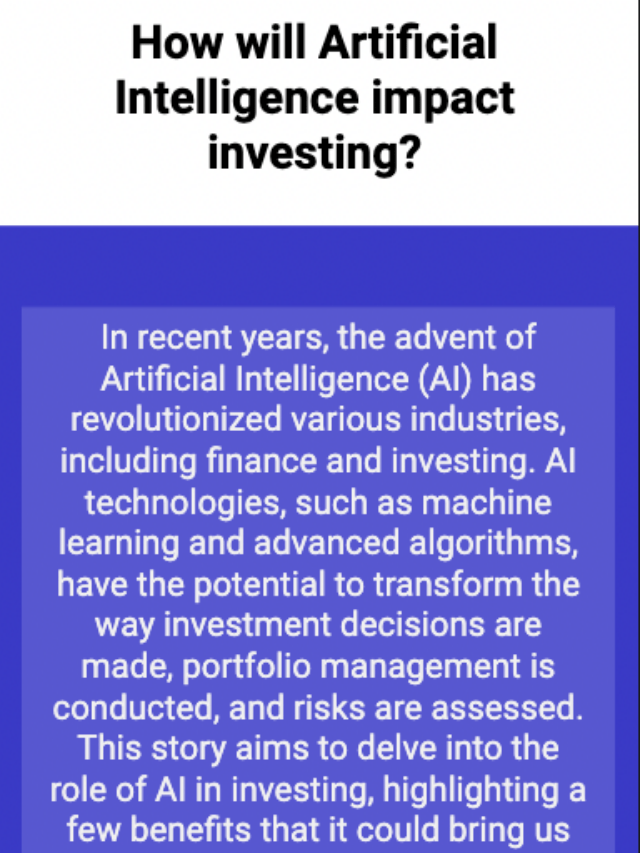 How will Artificial Intelligence impact investing?

In recent years, the advent of Artificial Intelligence (AI) has revolutionized various industries, including finance and investing. AI technologies, such as machine learning and advanced algorithms, have the potential to transform the way investment decisions are made, portfolio management is conducted, and risks are assessed. This story aims to delve into the role of AI in investing, highlighting a few benefits that it could bring us